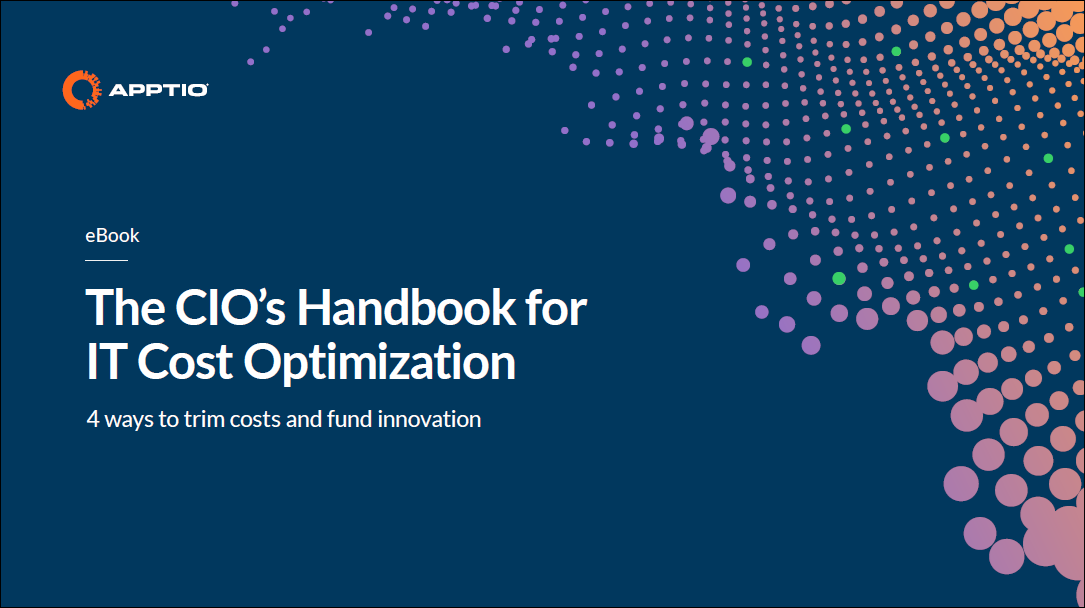 APPTIO

eBook

The CIO's Handbook for IT Cost Optimization

4 ways to trim costs and fund innovation